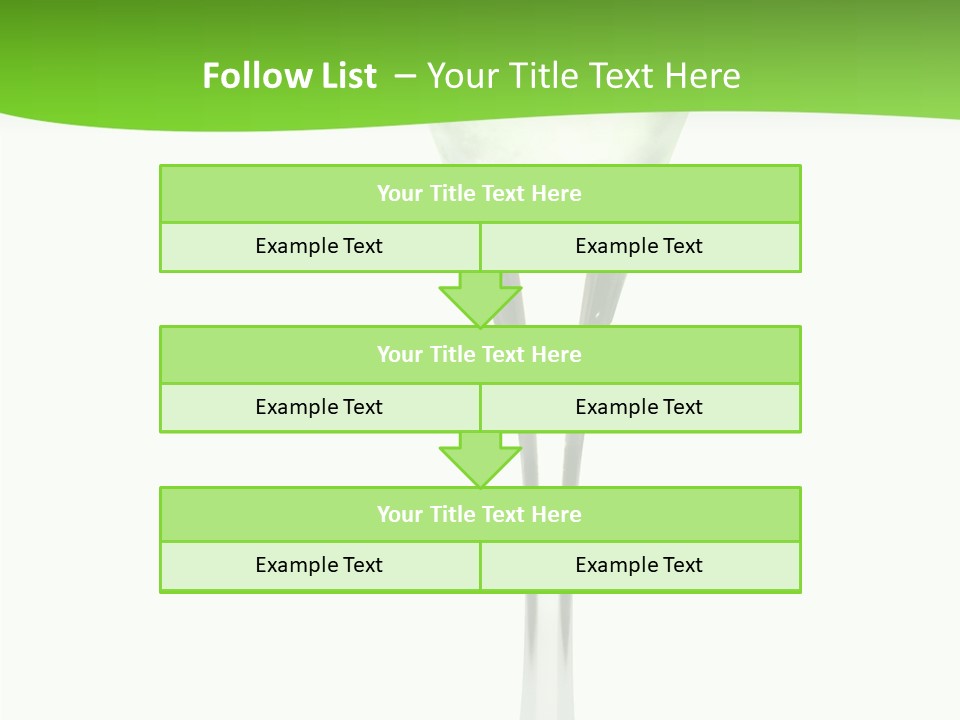 Follow List – Your Title Text Here

Your Title Text Here

Example Text

Example Text

Your Title Text Here

Example Text

Example Text

Your Title Text Here

Example Text

Example Text